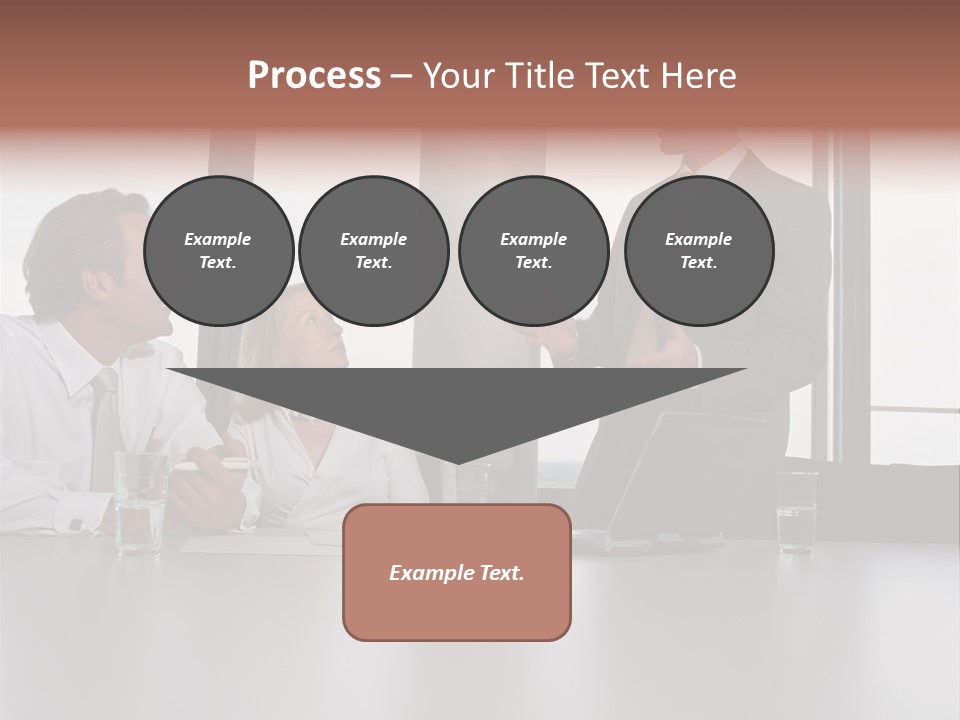 Process – Your Title Text Here

Example Text.

Example Text.

Example Text.

Example Text.

Example Text.